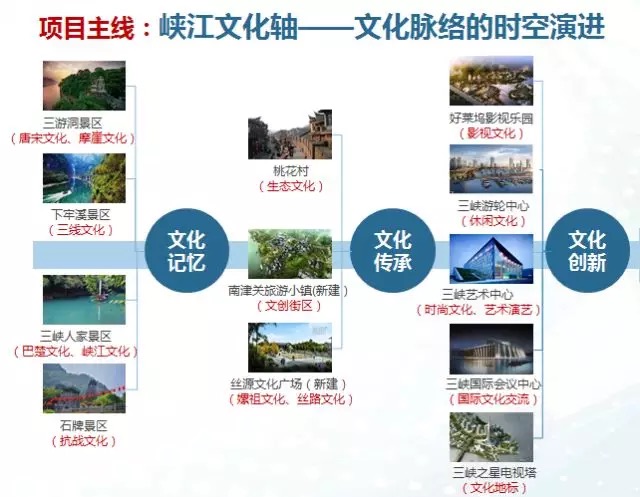 项目主线：峡江文化轴——文化脉络的时空演进

三游洞景区
（唐宋文化、摩崖文化）

下牢溪景区
（三线文化）

三峡人家景区
（巴楚文化、峡江文化）

石牌景区
（抗战文化）

文化记忆

桃花村
（生态文化）

南津关旅游小镇(新建）
（文创街区）

丝源文化广场（新建）
（嫘祖文化、丝路文化）

文化传承

好莱坞影视乐园
（影视文化）

三峡游轮中心
（休闲文化）

三峡艺术中心
（时尚文化、艺术演艺）

三峡国际会议中心
（国际文化交流）

三峡之星电视塔
（文化地标）

文化创新